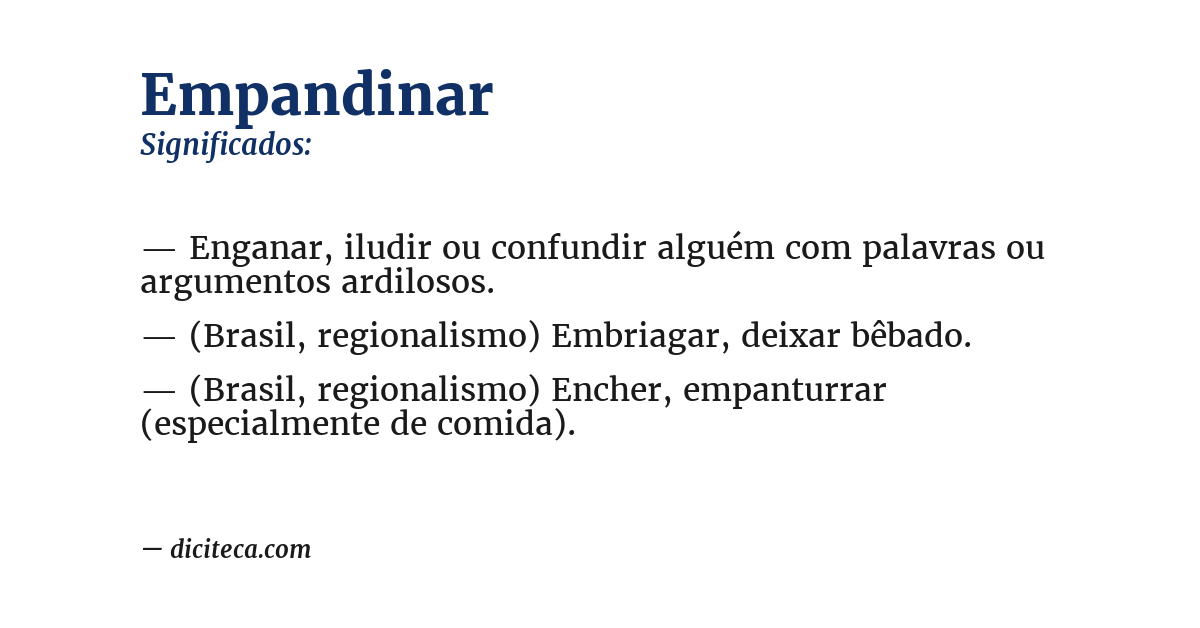 Empandinar
Significados:

— Enganar, iludir ou confundir alguém com palavras ou argumentos ardilosos.

— (Brasil, regionalismo) Embriagar, deixar bêbado.

— (Brasil, regionalismo) Encher, empanturrar (especialmente de comida).

— diciteca.com